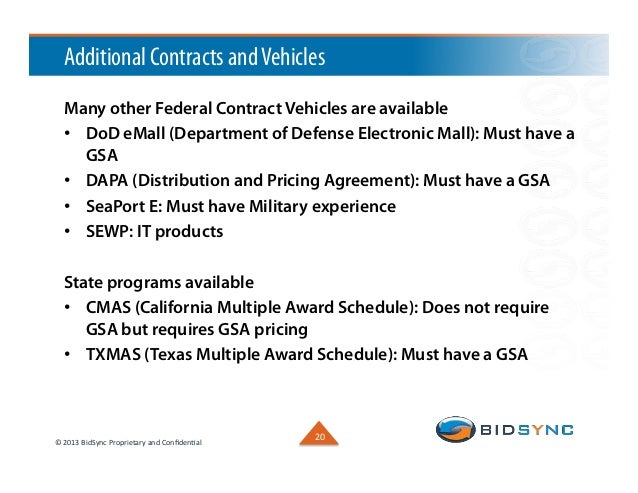 Additional Contracts and Vehicles

Many other Federal Contract Vehicles are available
• DoD eMall (Department of Defense Electronic Mall): Must have a GSA
• DAPA (Distribution and Pricing Agreement): Must have a GSA
• SeaPort E: Must have Military experience
• SEWP: IT products

State programs available
• CMAS (California Multiple Award Schedule): Does not require GSA but requires GSA pricing
• TXMAS (Texas Multiple Award Schedule): Must have a GSA

© 2013 BidSync Proprietary and Confidential

20

BIDSYNC